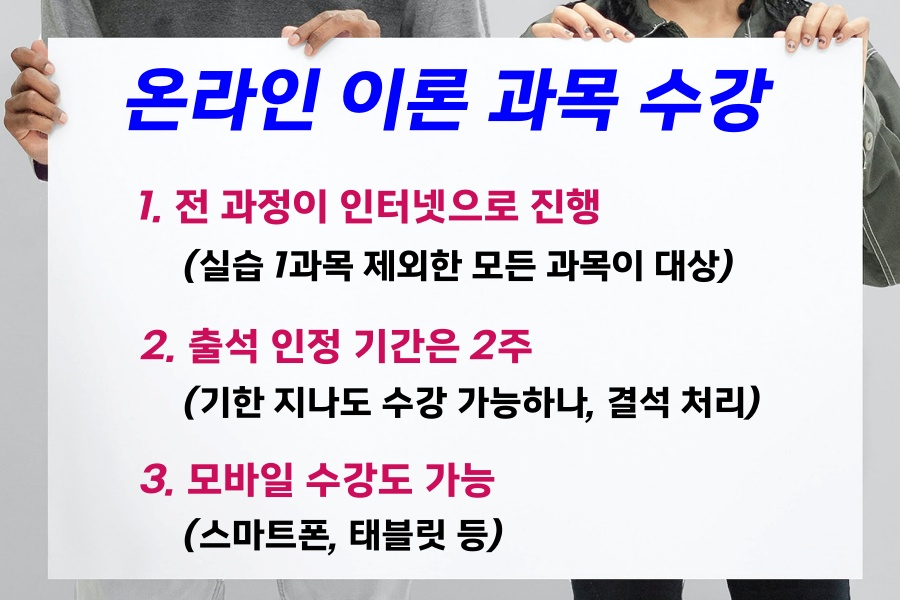 온라인 이론 과목 수강

1. 전 과정이 인터넷으로 진행
(실습 1과목 제외한 모든 과목이 대상)

2. 출석 인정 기간은 2주
(기한 지나도 수강 가능하나, 결석 처리)

3. 모바일 수강도 가능
(스마트폰, 태블릿 등)